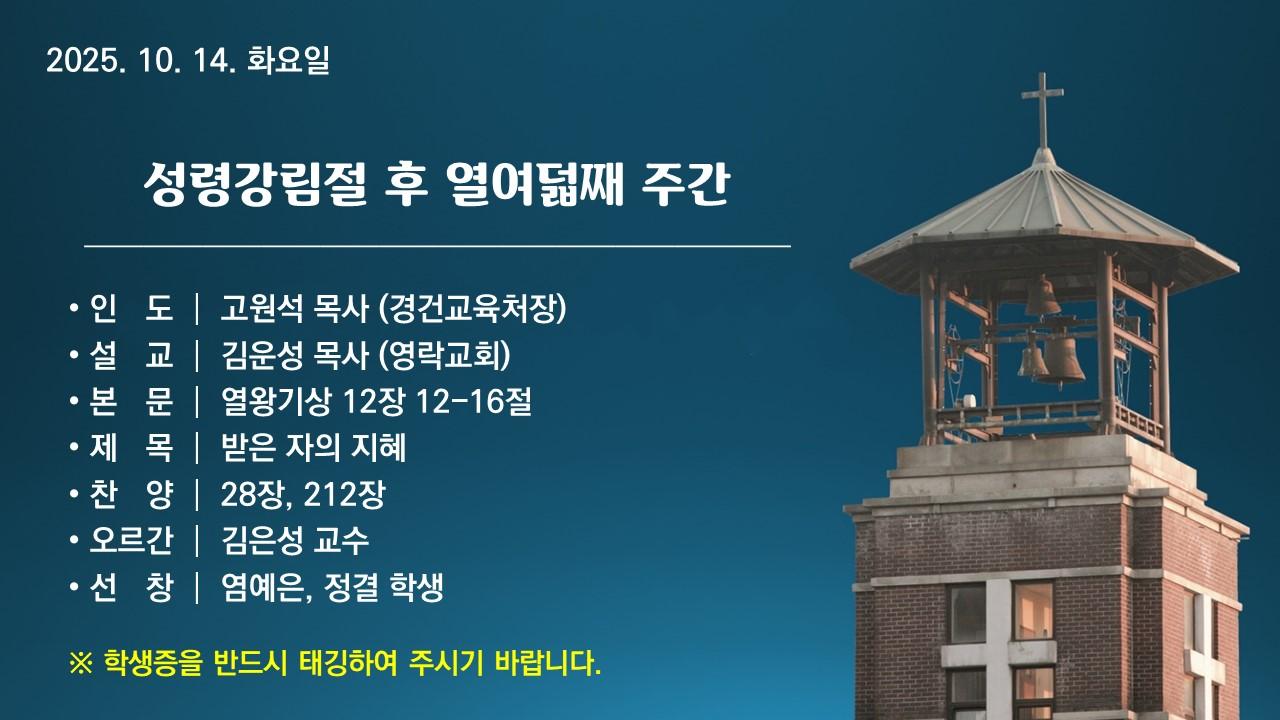 2025. 10. 14. 화요일

성령강림절 후 열여덟째 주간

• 인 도 | 고원석 목사 (경건교육처장)
• 설 교 | 김운성 목사 (영락교회)
• 본 문 | 열왕기상 12장 12-16절
• 제 목 | 받은 자의 지혜
• 찬 양 | 28장, 212장
• 오르간 | 김은성 교수
• 선 창 | 염예은, 정결 학생

※ 학생증을 반드시 태깅하여 주시기 바랍니다.